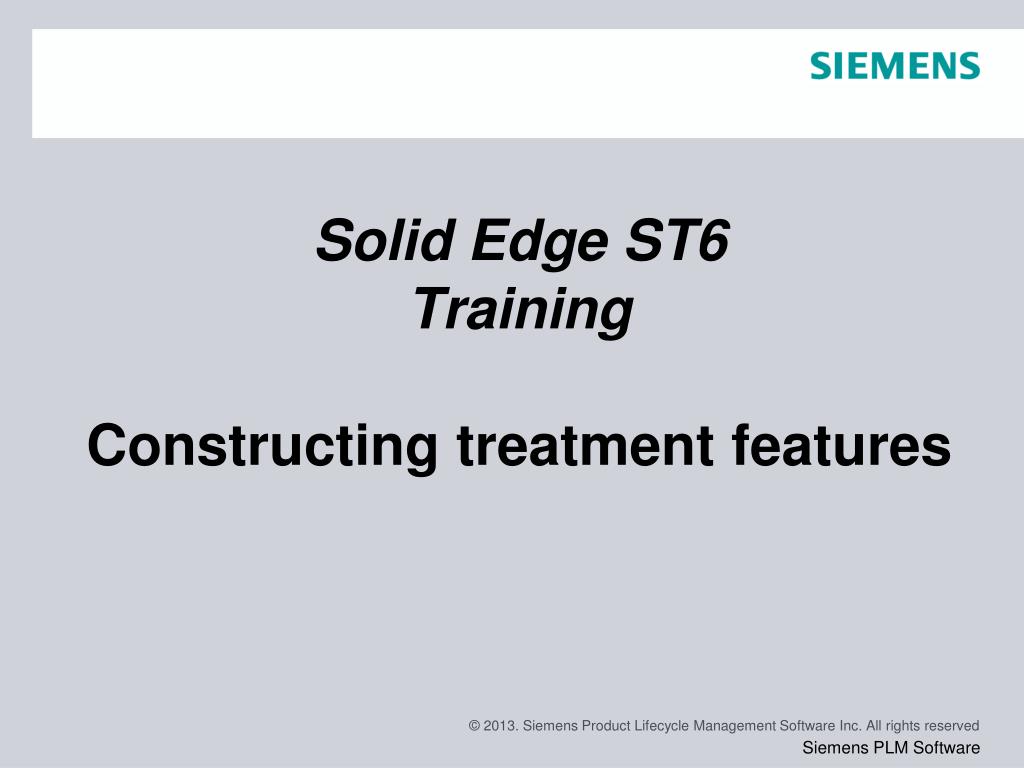 SIEMENS

Solid Edge ST6
Training

Constructing treatment features

© 2013. Siemens Product Lifecycle Management Software Inc. All rights reserved
Siemens PLM Software